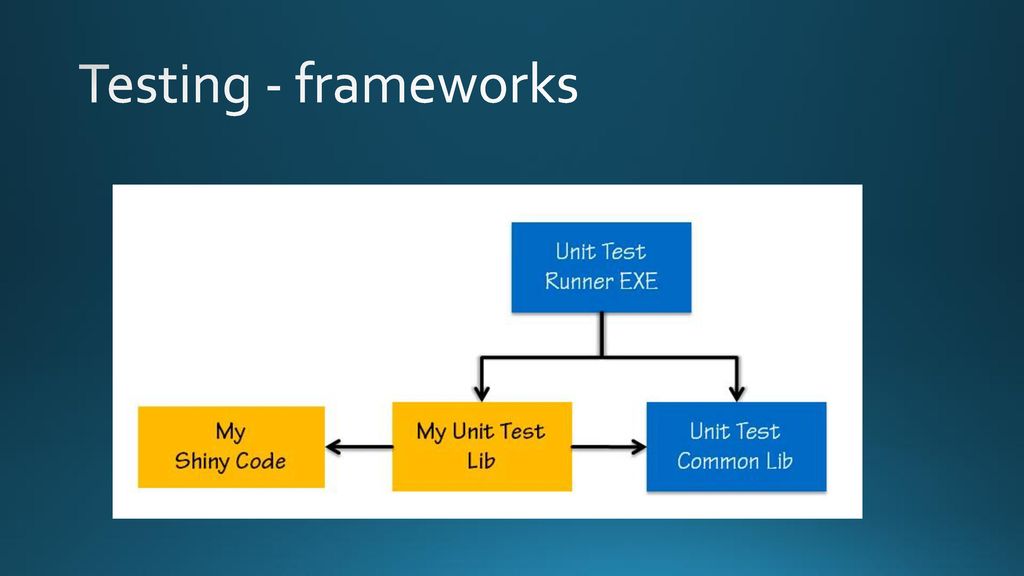 Testing - frameworks

Unit Test Runner EXE

My Shiny Code

My Unit Test Lib

Unit Test Common Lib